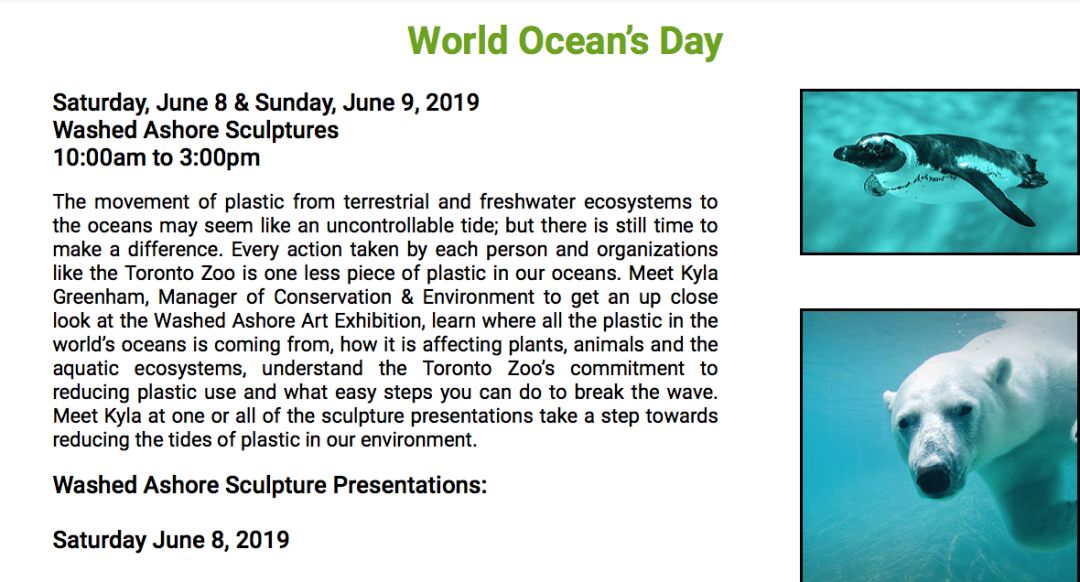 World Ocean's Day

Saturday, June 8 & Sunday, June 9, 2019
Washed Ashore Sculptures
10:00am to 3:00pm

The movement of plastic from terrestrial and freshwater ecosystems to the oceans may seem like an uncontrollable tide; but there is still time to make a difference. Every action taken by each person and organizations like the Toronto Zoo is one less piece of plastic in our oceans. Meet Kyla Greenham, Manager of Conservation & Environment to get an up close look at the Washed Ashore Art Exhibition, learn where all the plastic in the world's oceans is coming from, how it is affecting plants, animals and the aquatic ecosystems, understand the Toronto Zoo's commitment to reducing plastic use and what easy steps you can do to break the wave. Meet Kyla at one or all of the sculpture presentations take a step towards reducing the tides of plastic in our environment.

Washed Ashore Sculpture Presentations:

Saturday June 8, 2019